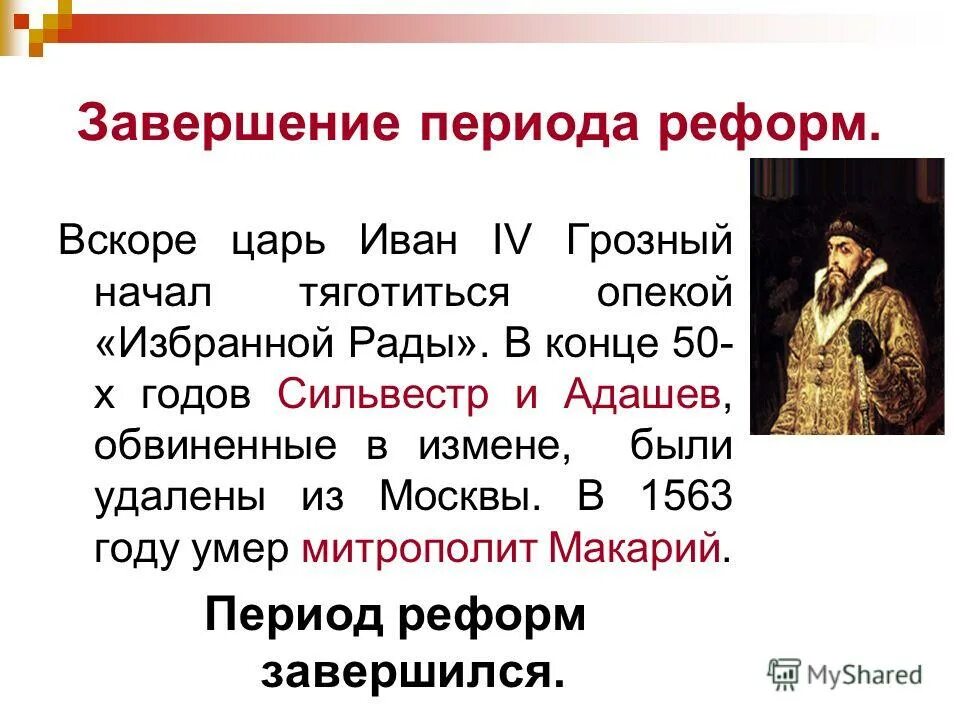 Завершение периода реформ.

Вскоре царь Иван IV Грозный начал тяготиться опекой «Избранной Рады». В конце 50-х годов Сильвестр и Адашев, обвиненные в измене, были удалены из Москвы. В 1563 году умер митрополит Макарий.

Период реформ завершился.

MyShared